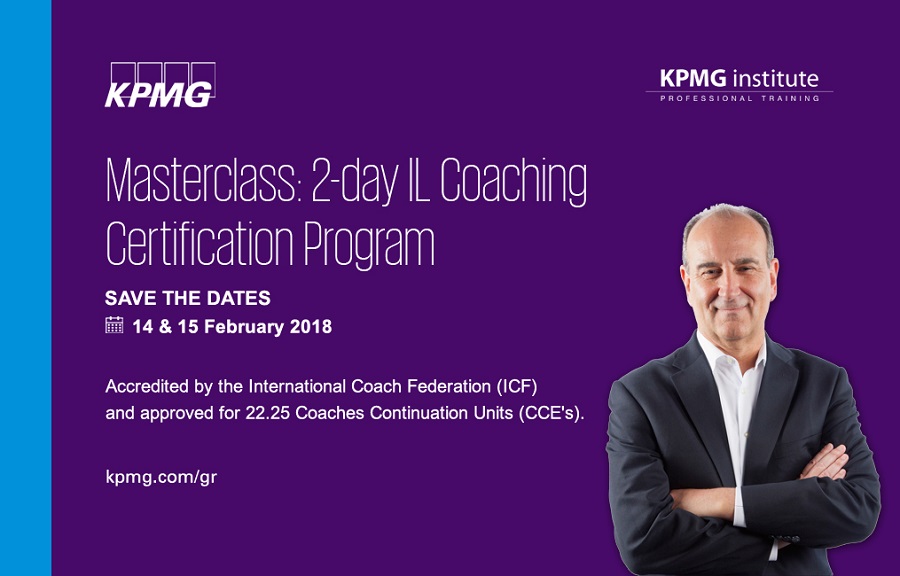 KPMG

KPMG institute
PROFESSIONAL TRAINING

Masterclass: 2-day IL Coaching Certification Program

SAVE THE DATES
14 & 15 February 2018

Accredited by the International Coach Federation (ICF) and approved for 22.25 Coaches Continuation Units (CCE's).

kpmg.com/gr